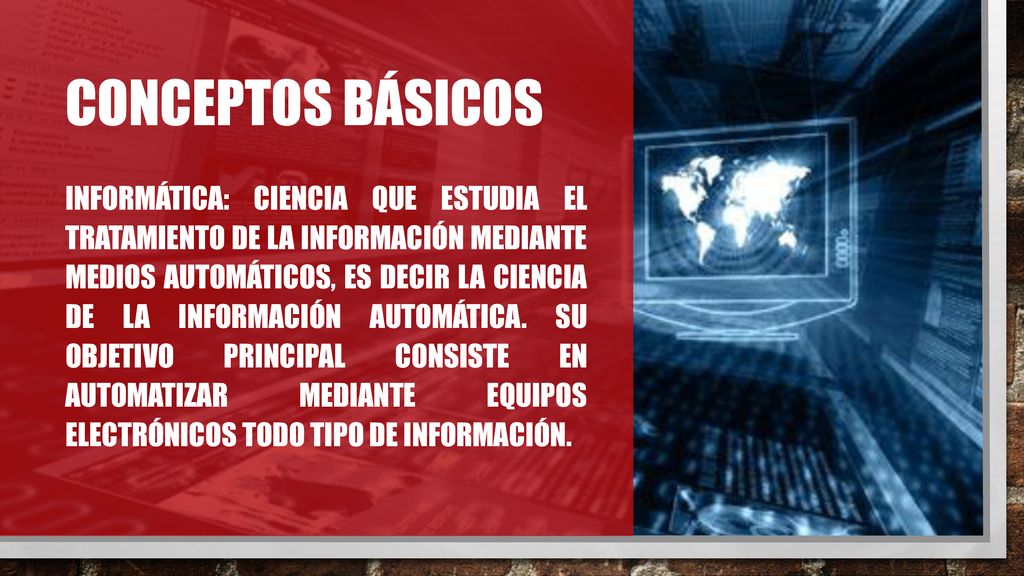 CONCEPTOS BÁSICOS

INFORMÁTICA: CIENCIA QUE ESTUDIA EL TRATAMIENTO DE LA INFORMACIÓN MEDIANTE MEDIOS AUTOMÁTICOS, ES DECIR LA CIENCIA DE LA INFORMACIÓN AUTOMÁTICA. SU OBJETIVO PRINCIPAL CONSISTE EN AUTOMATIZAR MEDIANTE EQUIPOS ELECTRÓNICOS TODO TIPO DE INFORMACIÓN.